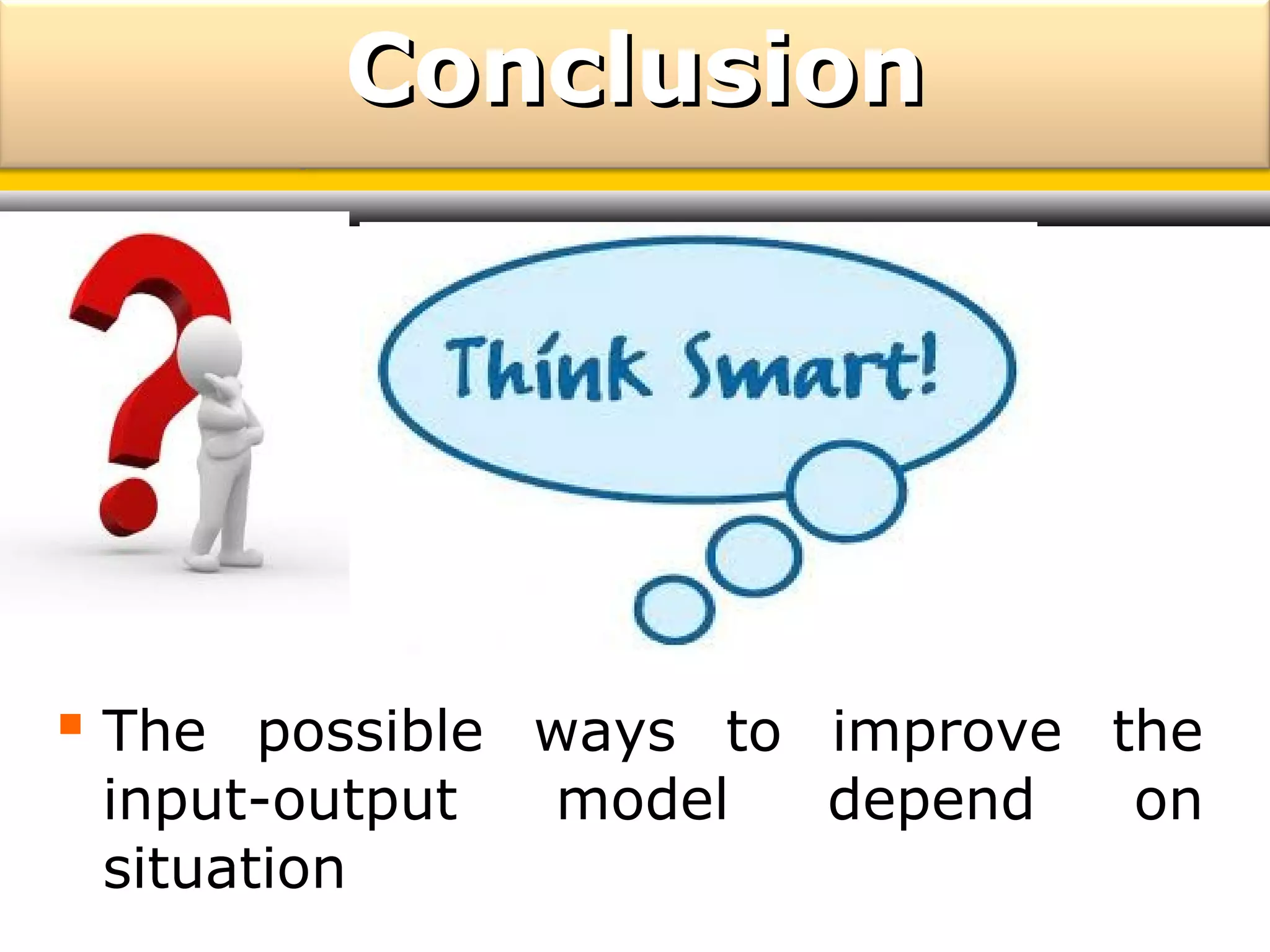 Conclusion

Think Smart!

▪ The possible ways to improve the input-output model depend on situation